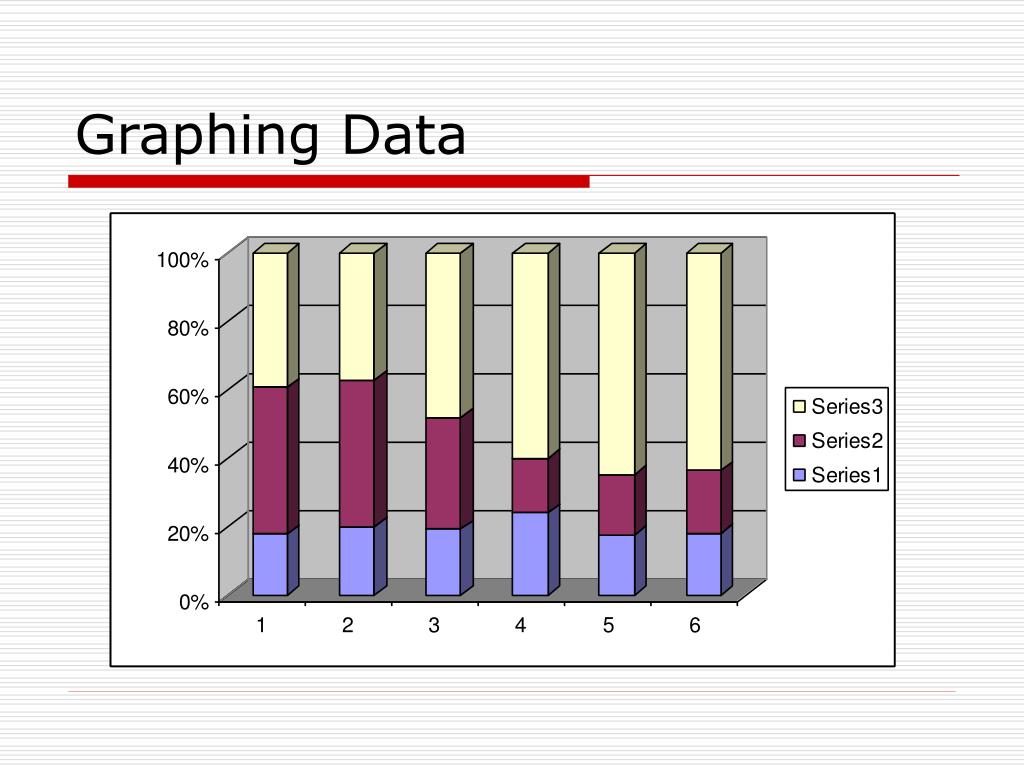 Graphing Data

100%
80%
60%
40%
20%
0%

1 2 3 4 5 6

Series3
Series2
Series1